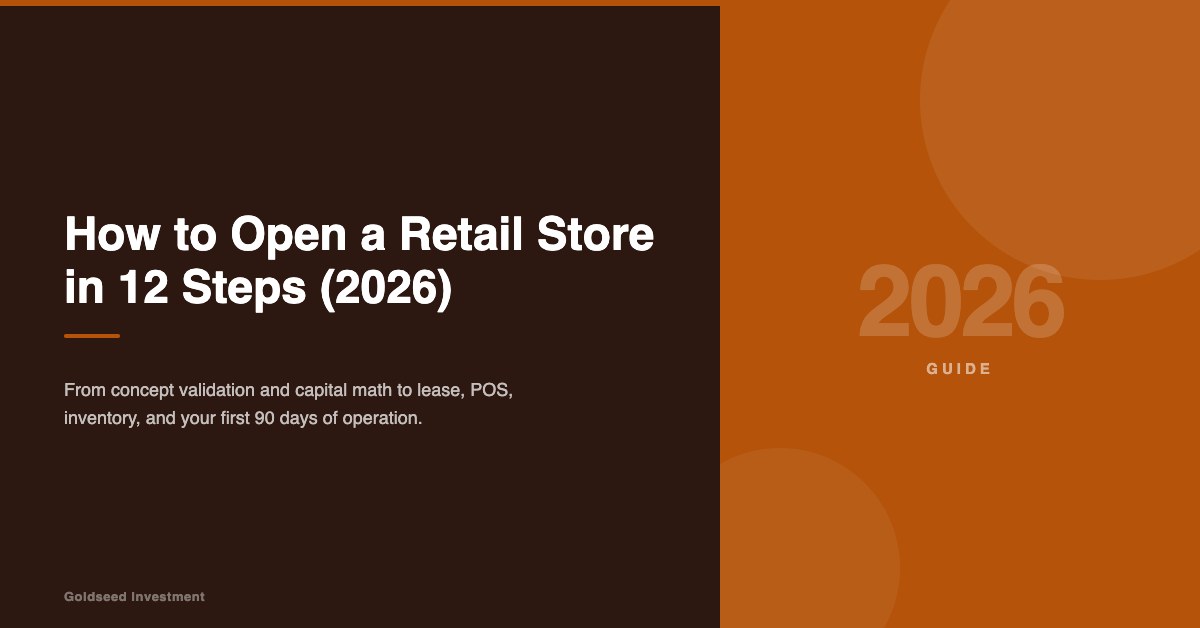 How to Open a Retail Store in 12 Steps (2026)

From concept validation and capital math to lease, POS, inventory, and your first 90 days of operation.

Goldseed Investment

2026

GUIDE